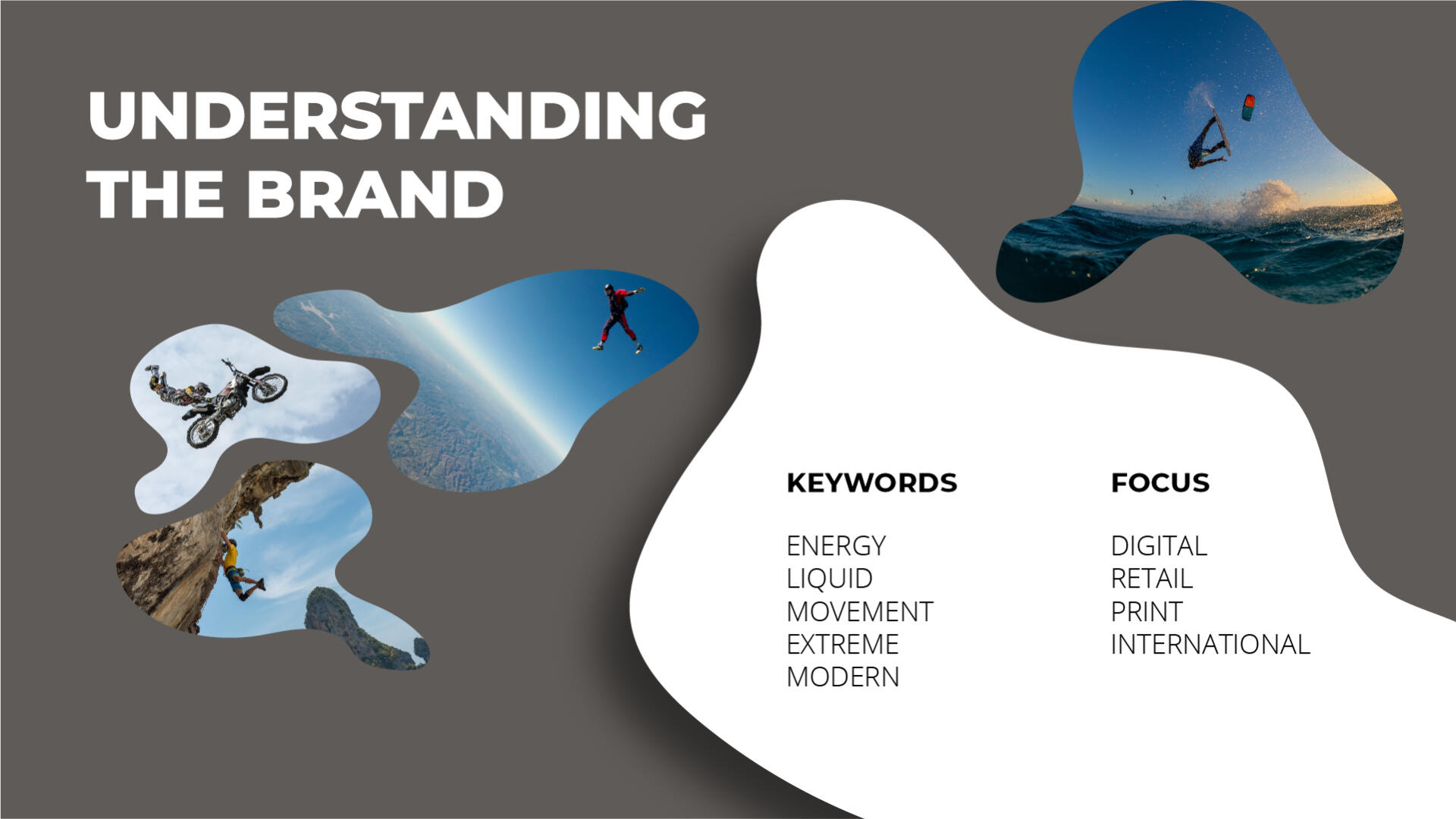 UNDERSTANDING THE BRAND

KEYWORDS

ENERGY
LIQUID
MOVEMENT
EXTREME
MODERN

FOCUS

DIGITAL
RETAIL
PRINT
INTERNATIONAL